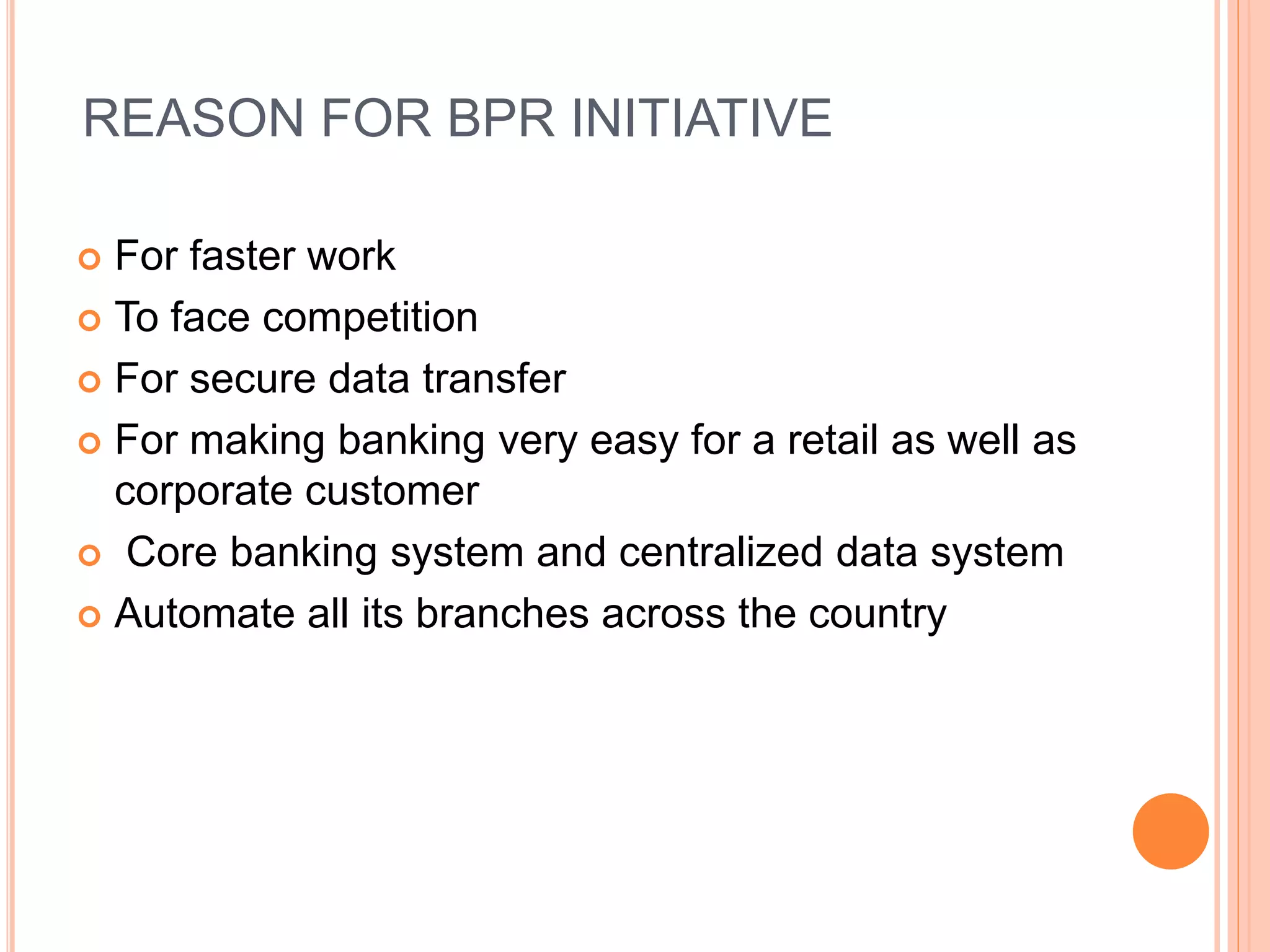 REASON FOR BPR INITIATIVE

- For faster work
- To face competition
- For secure data transfer
- For making banking very easy for a retail as well as corporate customer
- Core banking system and centralized data system
- Automate all its branches across the country